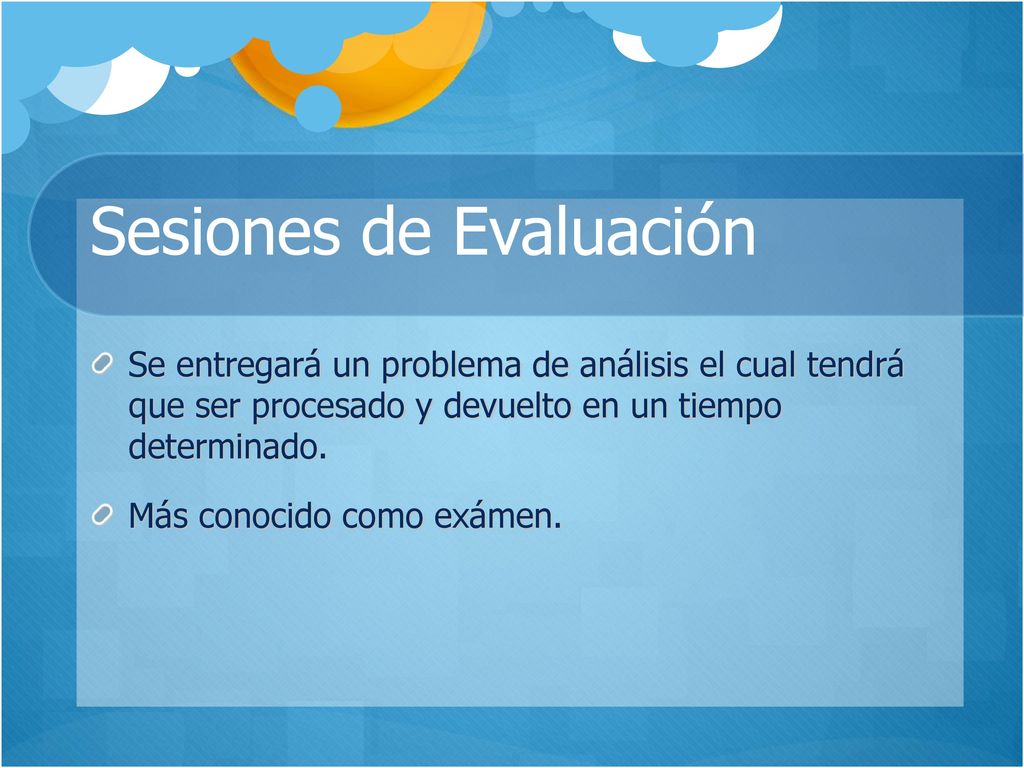 Sesiones de Evaluación

Se entregará un problema de análisis el cual tendrá que ser procesado y devuelto en un tiempo determinado.

Más conocido como exámen.